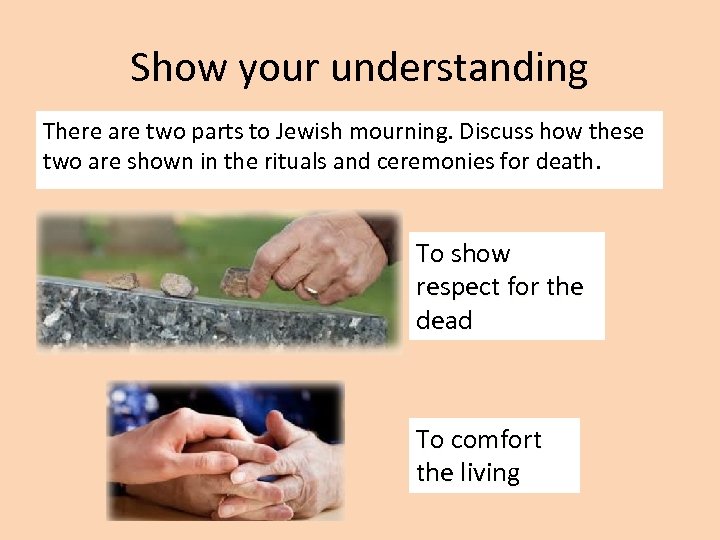 Show your understanding

There are two parts to Jewish mourning. Discuss how these two are shown in the rituals and ceremonies for death.

To show respect for the dead

To comfort the living